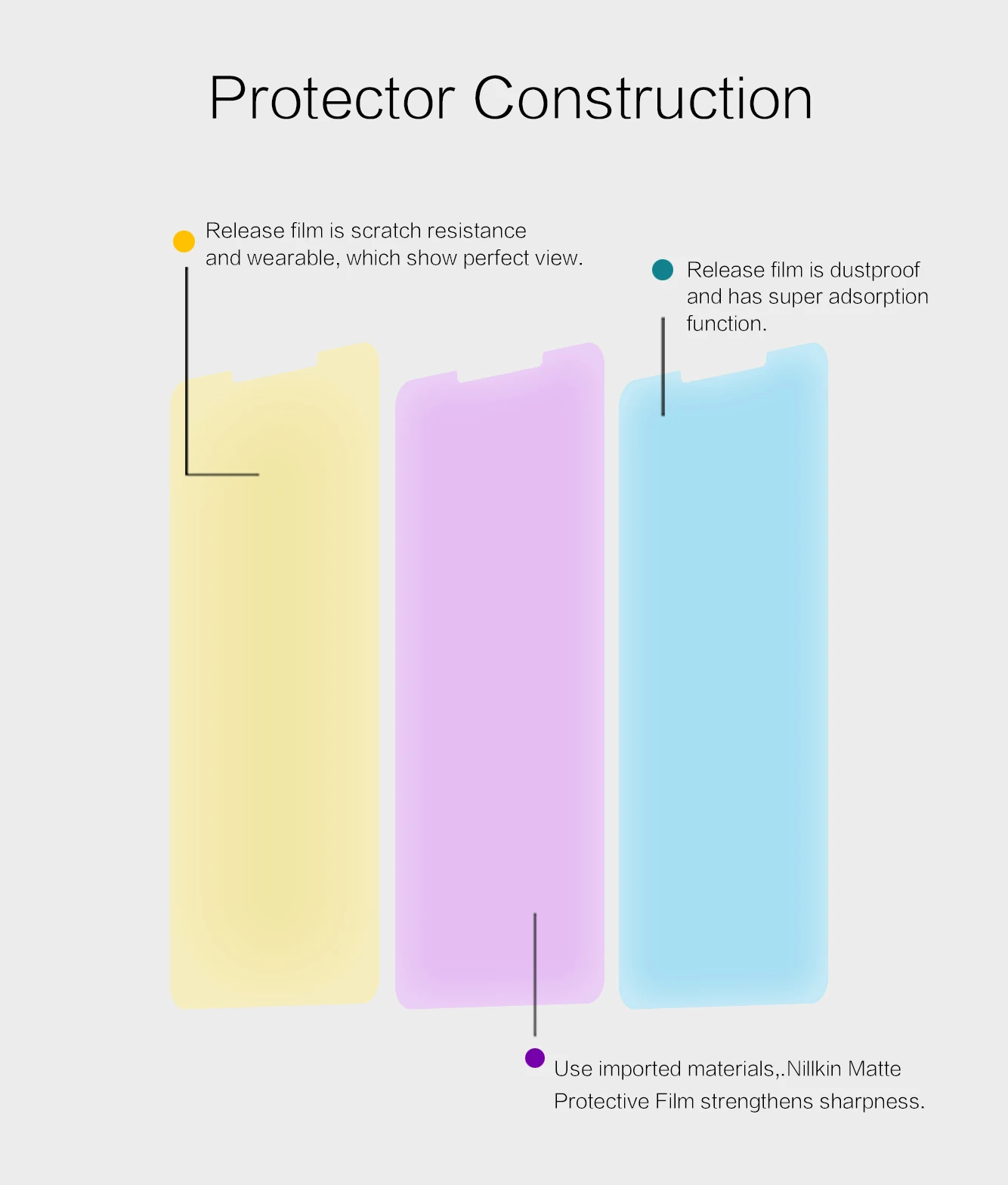 Protector Construction

Release film is scratch resistance and wearable, which show perfect view.

Release film is dustproof and has super adsorption function.

Use imported materials,.Nillkin Matte Protective Film strengthens sharpness.